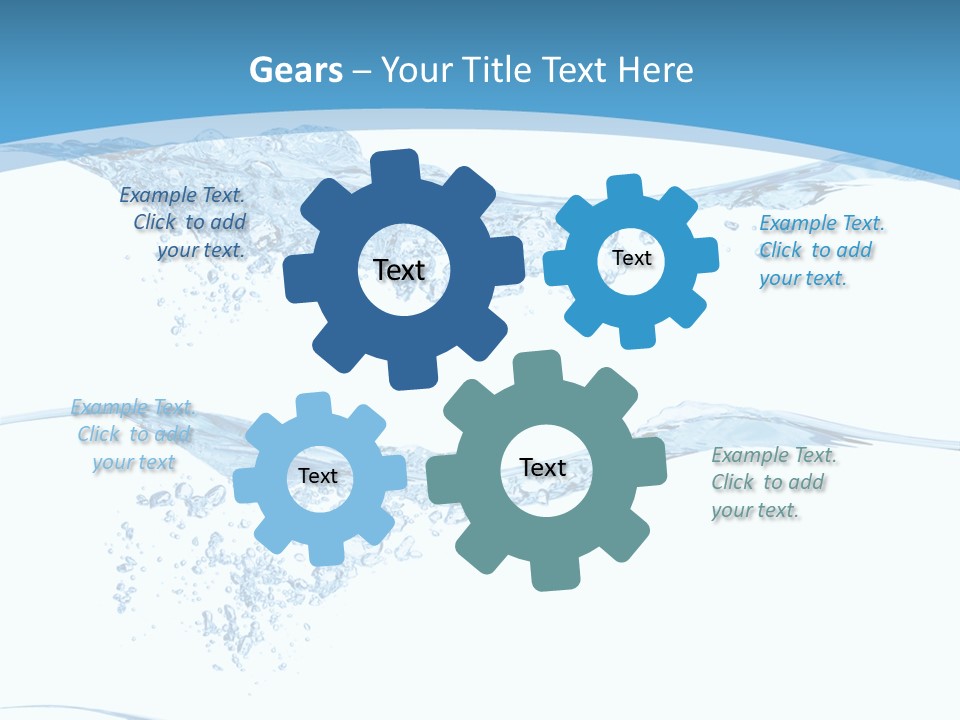 Gears – Your Title Text Here

Example Text. Click to add your text.

Text

Text

Example Text. Click to add your text.

Example Text. Click to add your text

Text

Text

Example Text. Click to add your text.